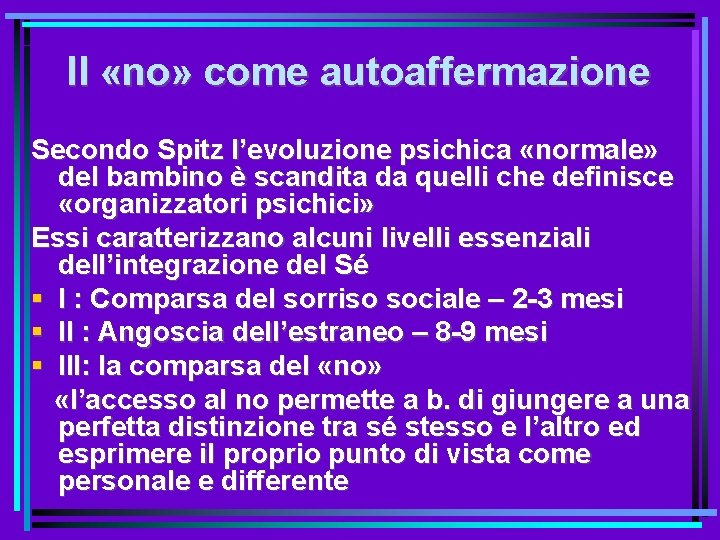 Il «no» come autoaffermazione

Secondo Spitz l’evoluzione psichica «normale» del bambino è scandita da quelli che definisce «organizzatori psichici»

Essi caratterizzano alcuni livelli essenziali dell’integrazione del Sé

▪ I : Comparsa del sorriso sociale – 2-3 mesi
▪ II : Angoscia dell’estraneo – 8-9 mesi
▪ III: la comparsa del «no»

«l’accesso al no permette a b. di giungere a una perfetta distinzione tra sé stesso e l’altro ed esprimere il proprio punto di vista come personale e differente